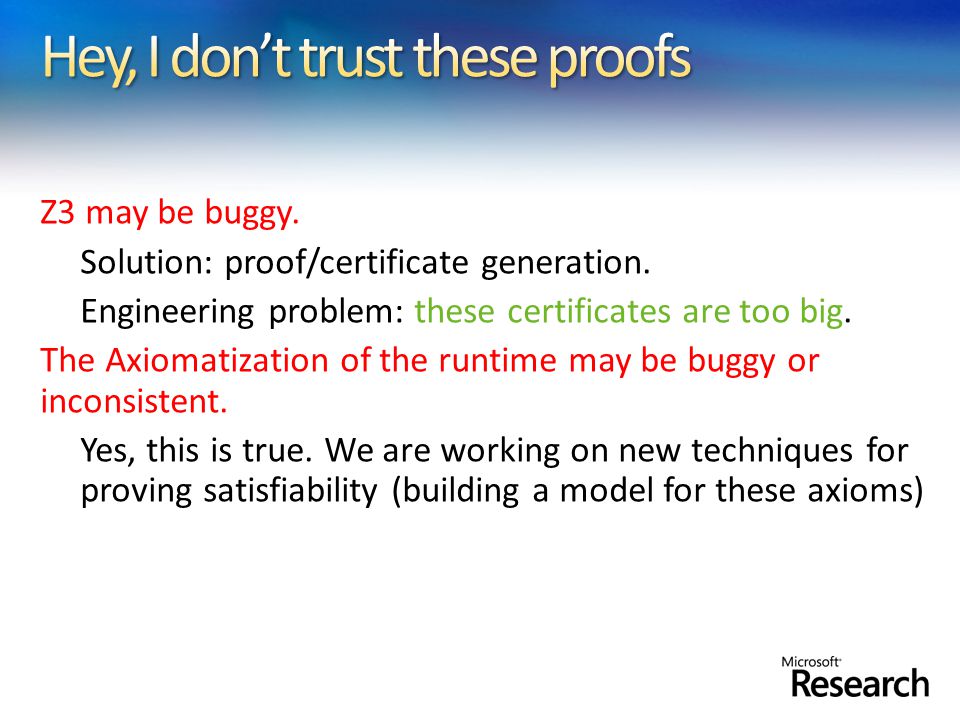 Hey, I don't trust these proofs

Z3 may be buggy.

Solution: proof/certificate generation.

Engineering problem: these certificates are too big.

The Axiomatization of the runtime may be buggy or inconsistent.

Yes, this is true. We are working on new techniques for proving satisfiability (building a model for these axioms)

Microsoft
Research